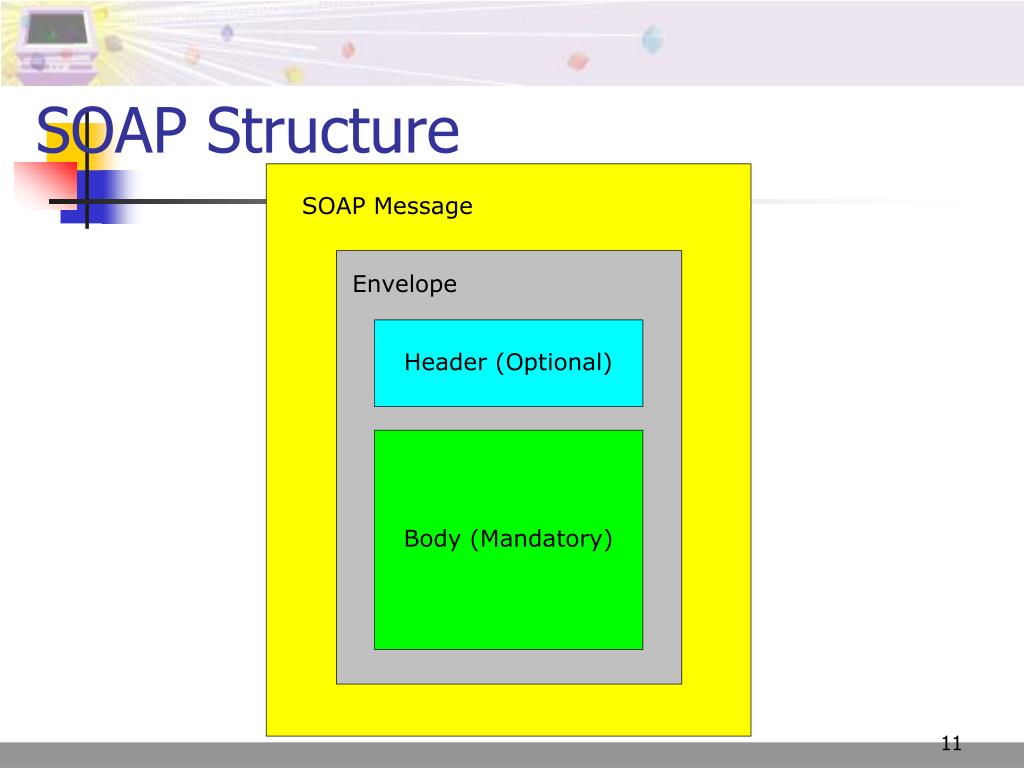 SOAP Structure

SOAP Message

Envelope

Header (Optional)

Body (Mandatory)

11